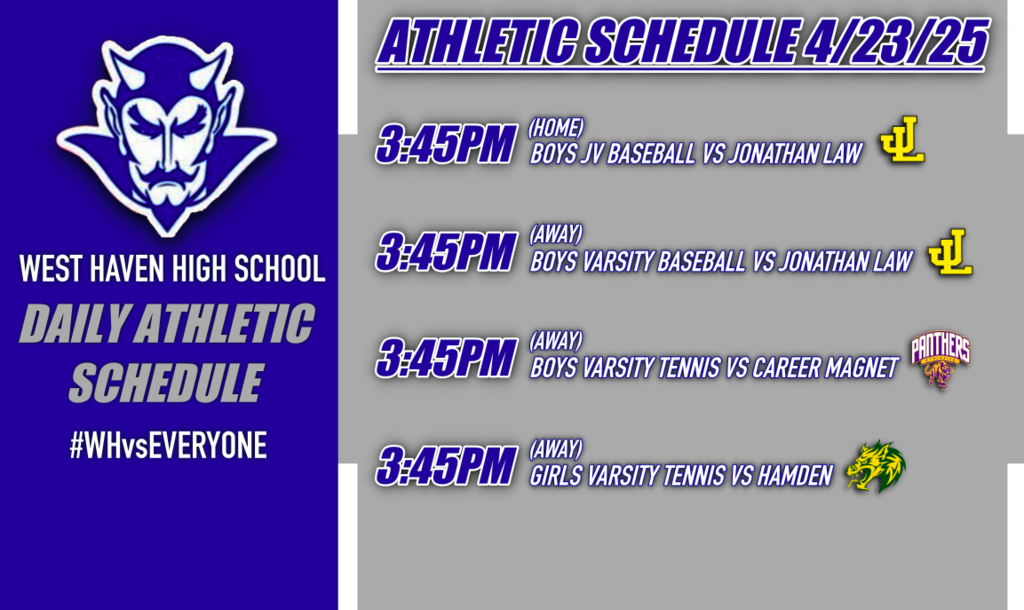 WEST HAVEN HIGH SCHOOL
DAILY ATHLETIC SCHEDULE
#WHvsEVERYONE

ATHLETIC SCHEDULE 4/23/25

3:45PM (HOME)
BOYS JV BASEBALL VS JONATHAN LAW
JL

3:45PM (AWAY)
BOYS VARSITY BASEBALL VS JONATHAN LAW
JL

3:45PM (AWAY)
BOYS VARSITY TENNIS VS CAREER MAGNET
PANTHERS

3:45PM (AWAY)
GIRLS VARSITY TENNIS VS HAMDEN